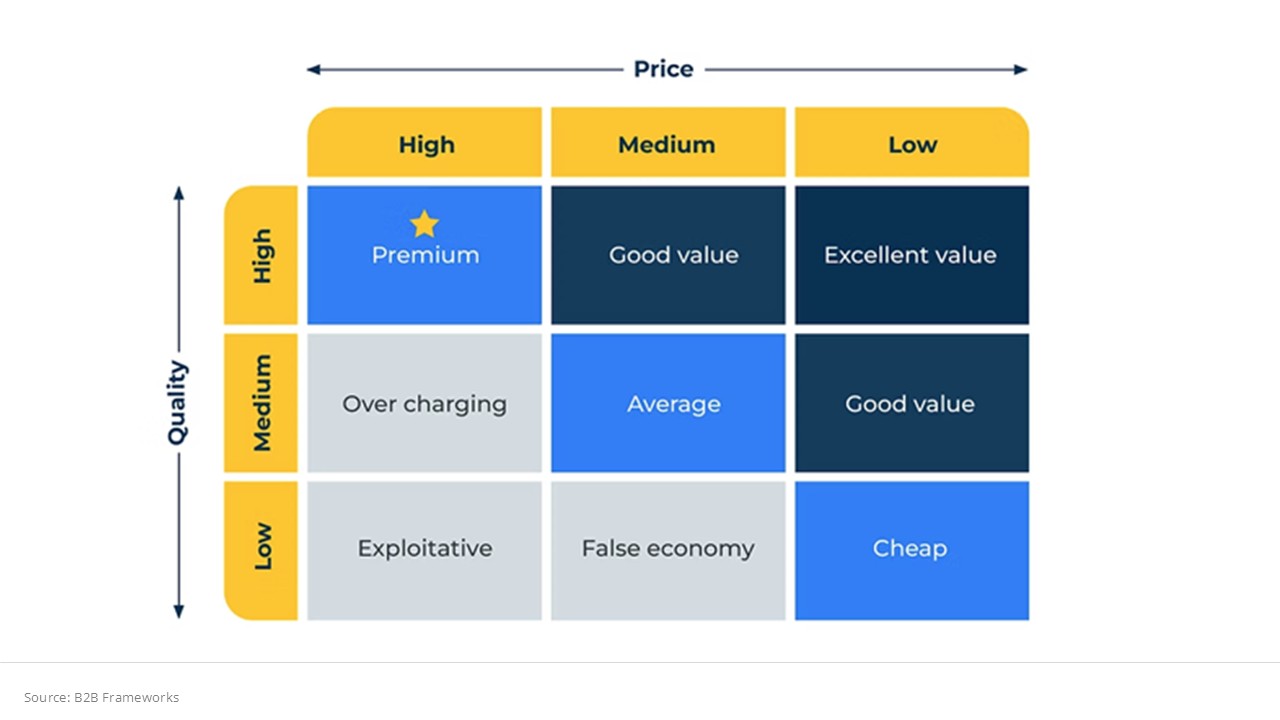 Price

Quality

| | High | Medium | Low |
|---|---|---|---|
| High | Premium | Good value | Excellent value |
| Medium | Over charging | Average | Good value |
| Low | Exploitative | False economy | Cheap |

Source: B2B Frameworks